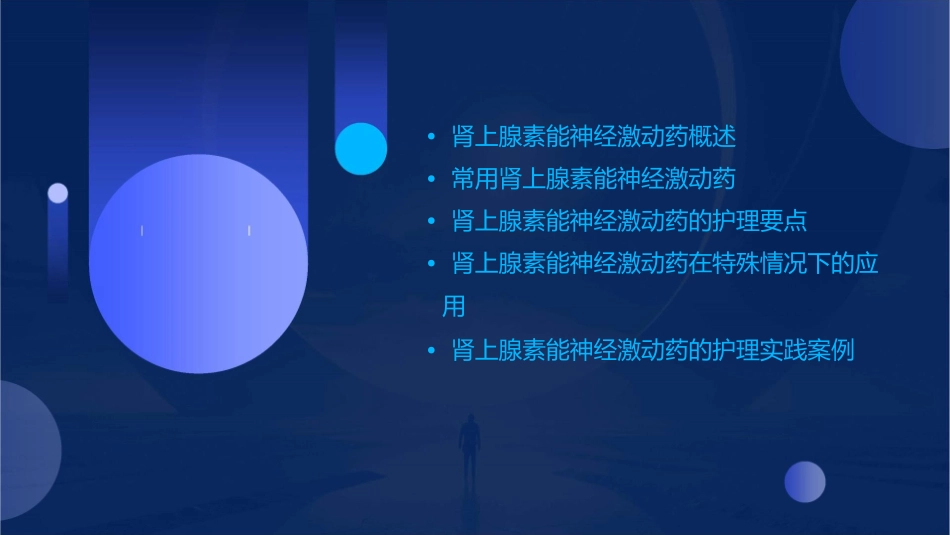 • 肾上腺素能神经激动药概述
• 常用肾上腺素能神经激动药
• 肾上腺素能神经激动药的护理要点
• 肾上腺素能神经激动药在特殊情况下的应用
• 肾上腺素能神经激动药的护理实践案例